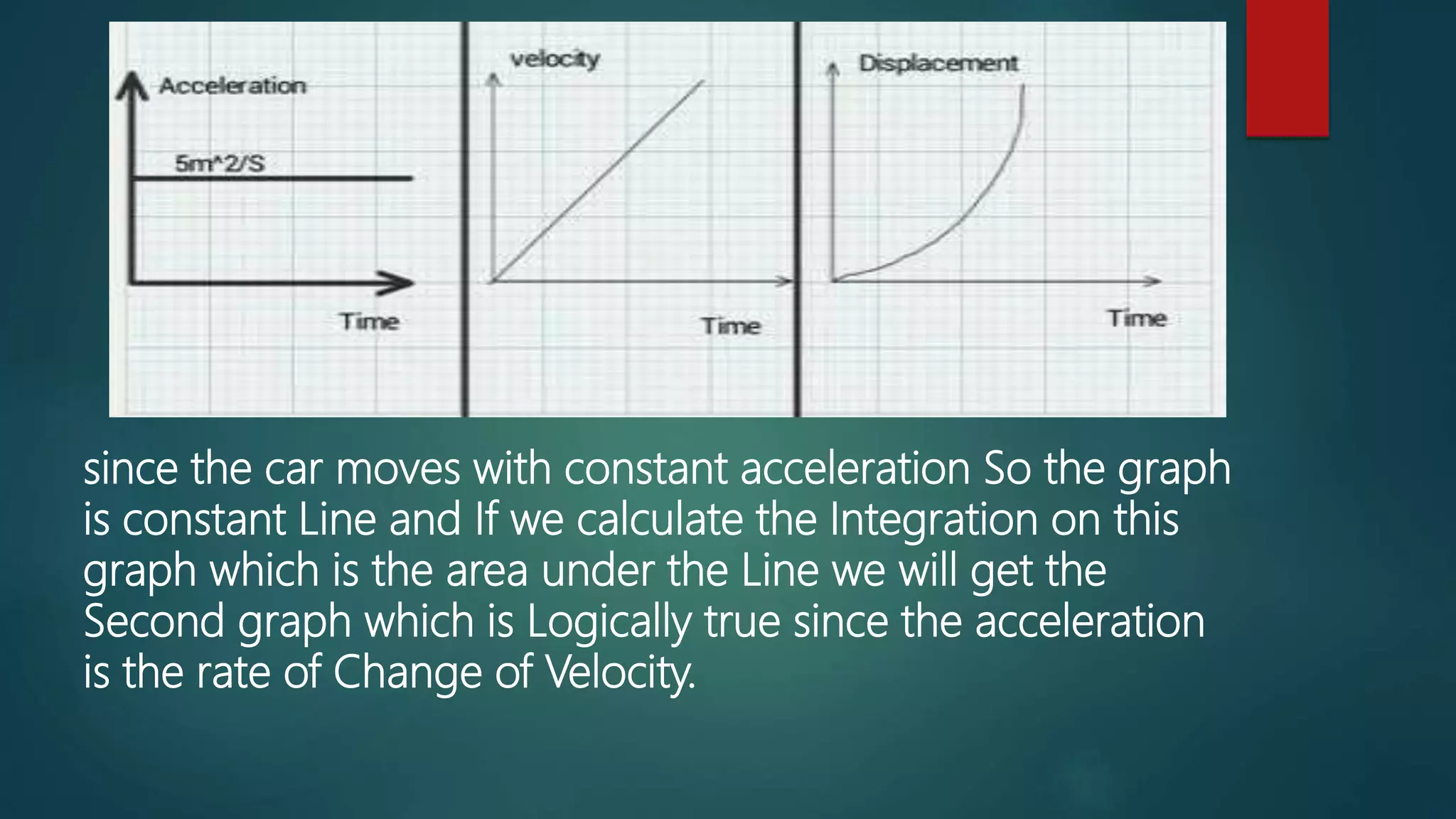 Acceleration

5m^2/S

Time

velocity

Time

Displacement

Time

since the car moves with constant acceleration So the graph is constant Line and If we calculate the Integration on this graph which is the area under the Line we will get the Second graph which is Logically true since the acceleration is the rate of Change of Velocity.